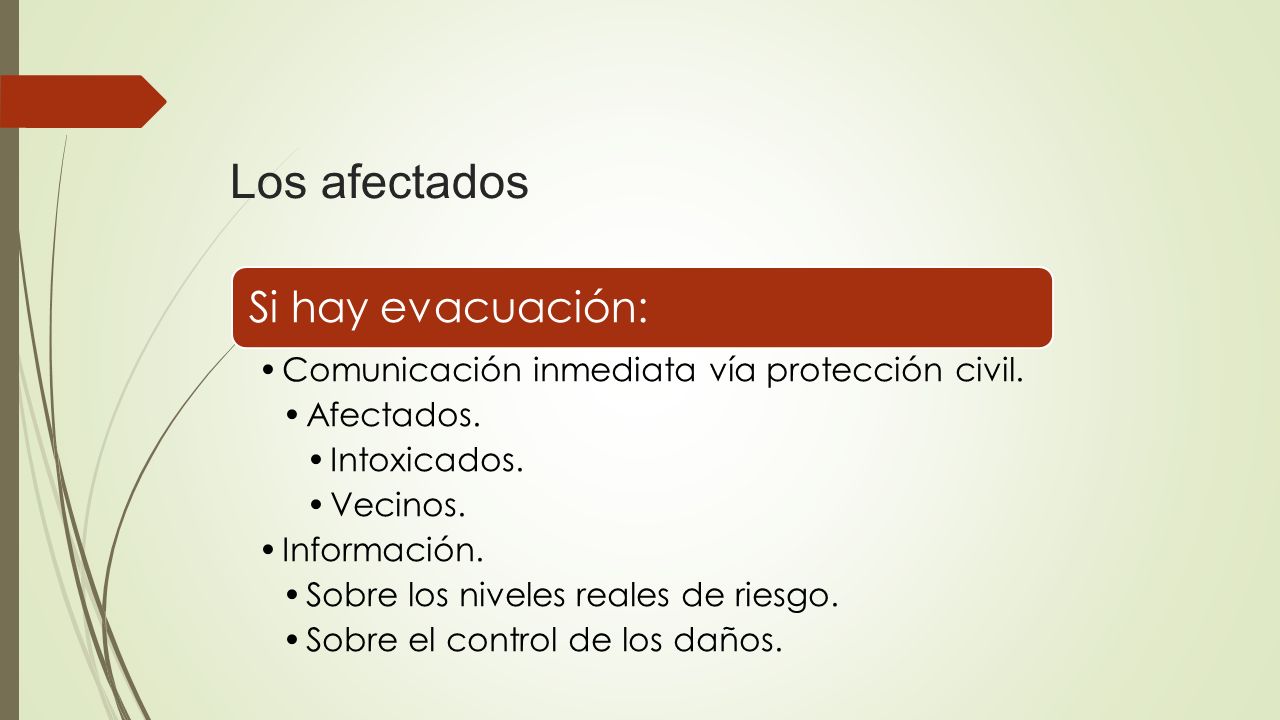 Los afectados

Si hay evacuación:

• Comunicación inmediata vía protección civil.
• Afectados.
• Intoxicados.
• Vecinos.
• Información.
• Sobre los niveles reales de riesgo.
• Sobre el control de los daños.